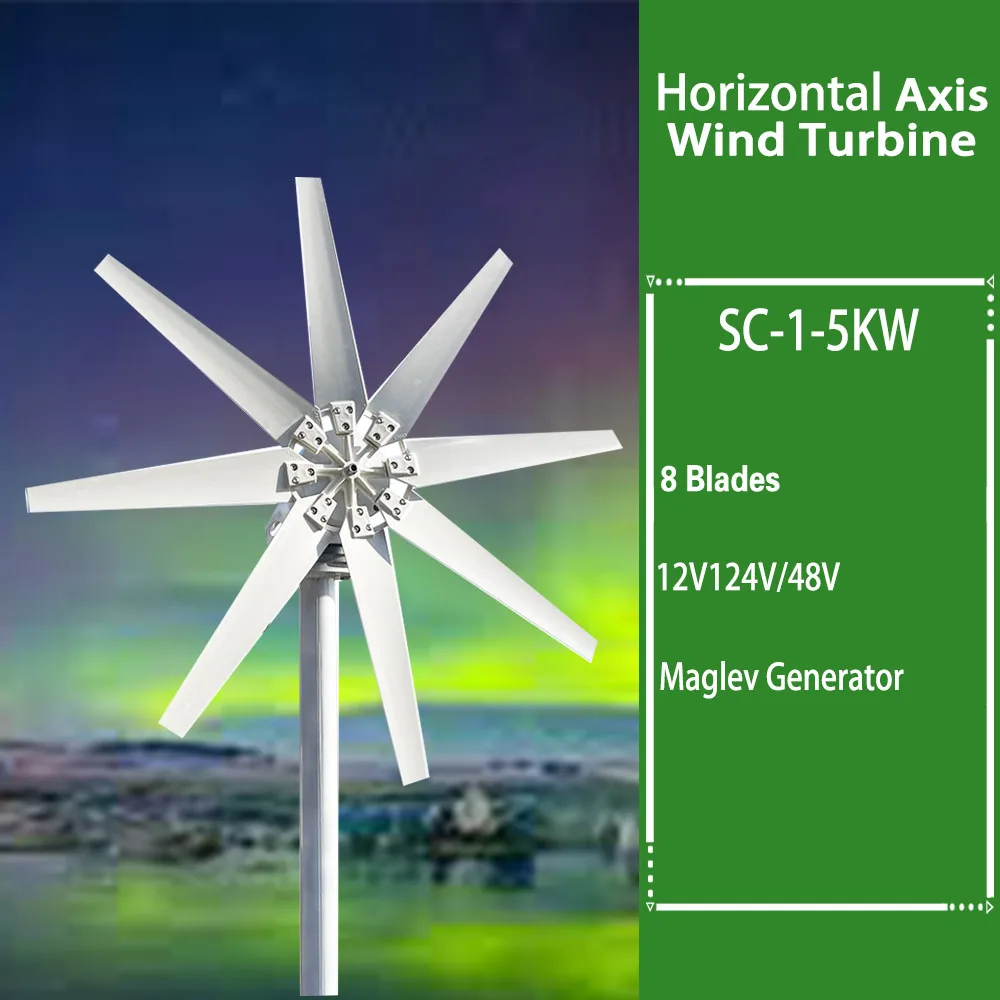 Horizontal Axis Wind Turbine

SC-1-5KW

8 Blades

12V124V/48V

Maglev Generator